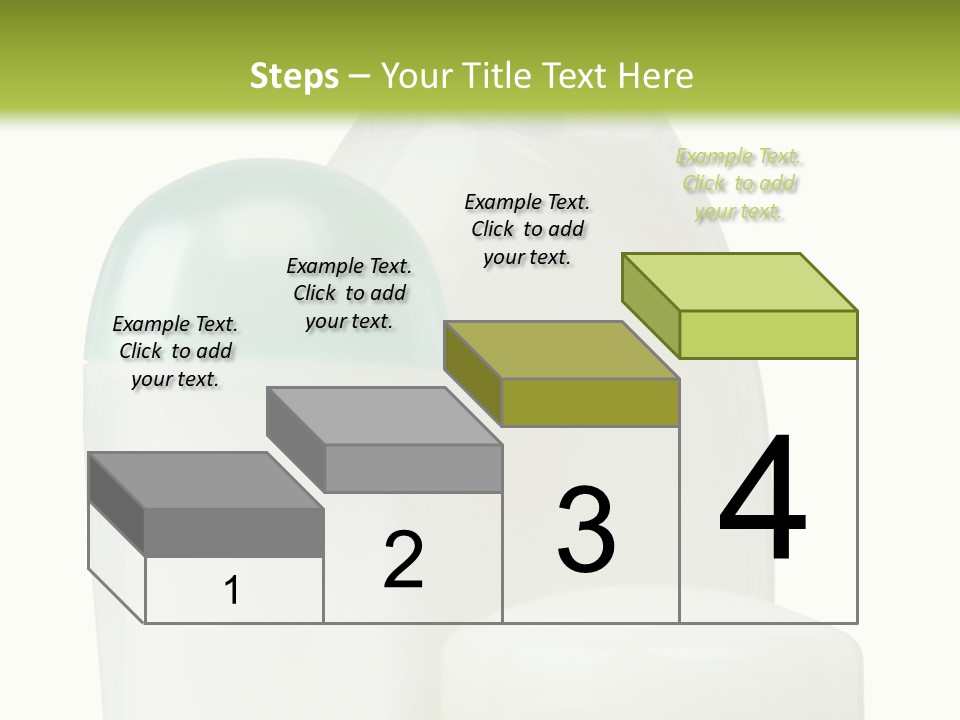 Steps – Your Title Text Here

Example Text. Click to add your text.

Example Text. Click to add your text.

Example Text. Click to add your text.

Example Text. Click to add your text.

1

2

3

4